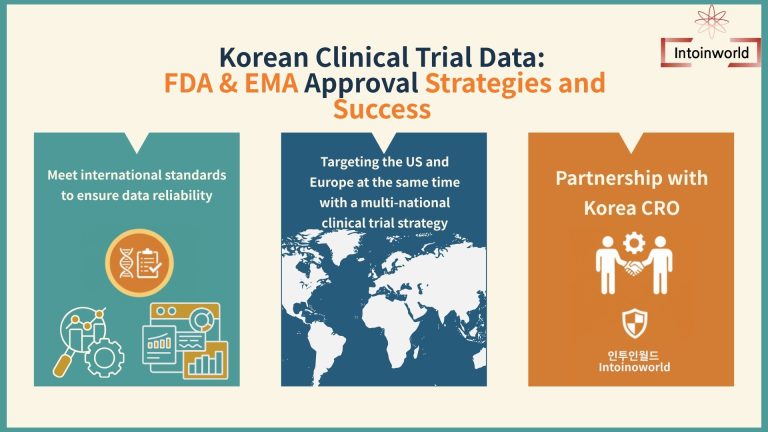 Intoinworld

Korean Clinical Trial Data: FDA & EMA Approval Strategies and Success

Meet international standards to ensure data reliability

Targeting the US and Europe at the same time with a multi-national clinical trial strategy

Partnership with Korea CRO

인투인월드
Intoinoworld